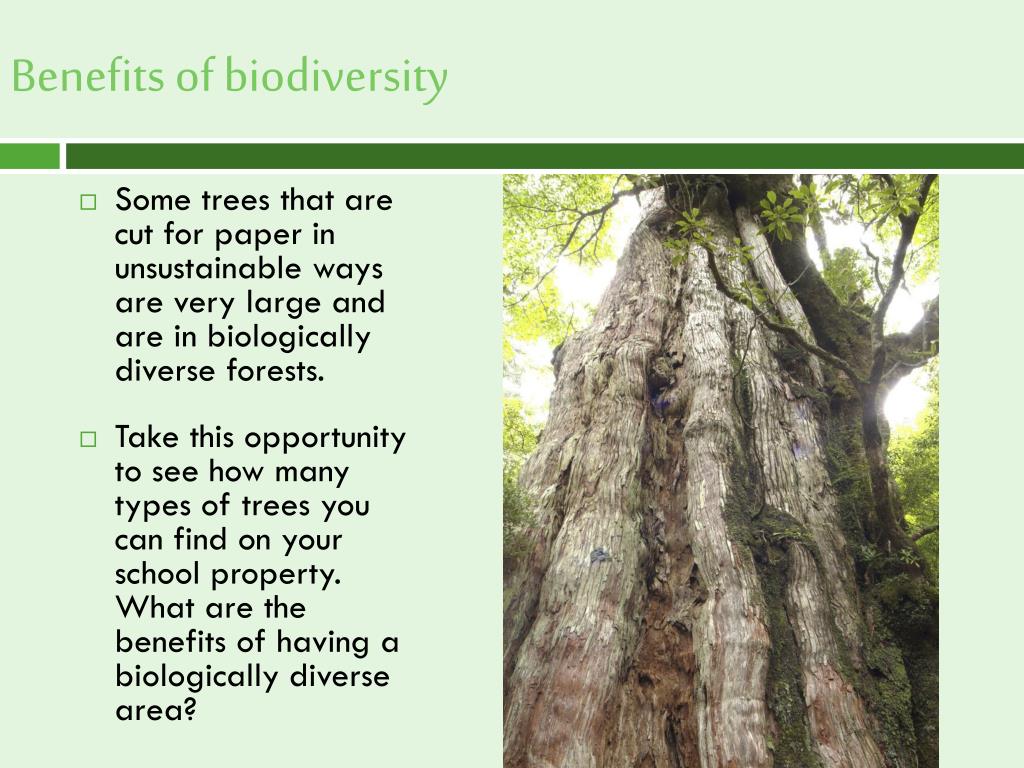 Benefits of biodiversity

□ Some trees that are cut for paper in unsustainable ways are very large and are in biologically diverse forests.

□ Take this opportunity to see how many types of trees you can find on your school property. What are the benefits of having a biologically diverse area?